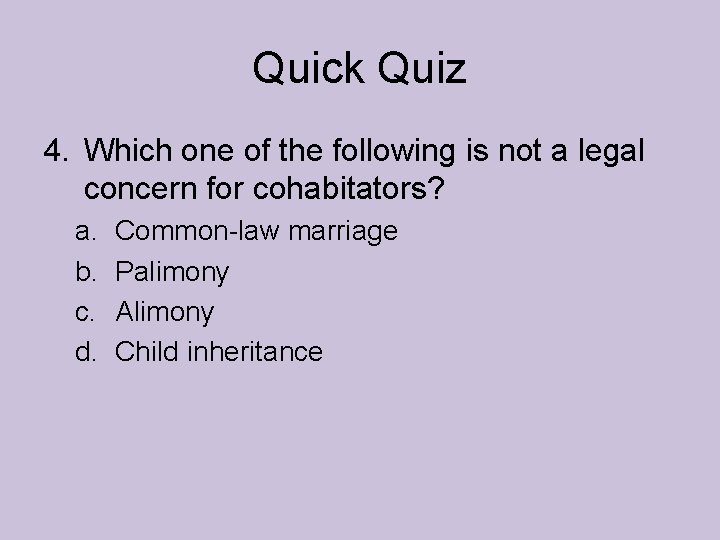 Quick Quiz

4. Which one of the following is not a legal concern for cohabitators?

a. Common-law marriage
b. Palimony
c. Alimony
d. Child inheritance